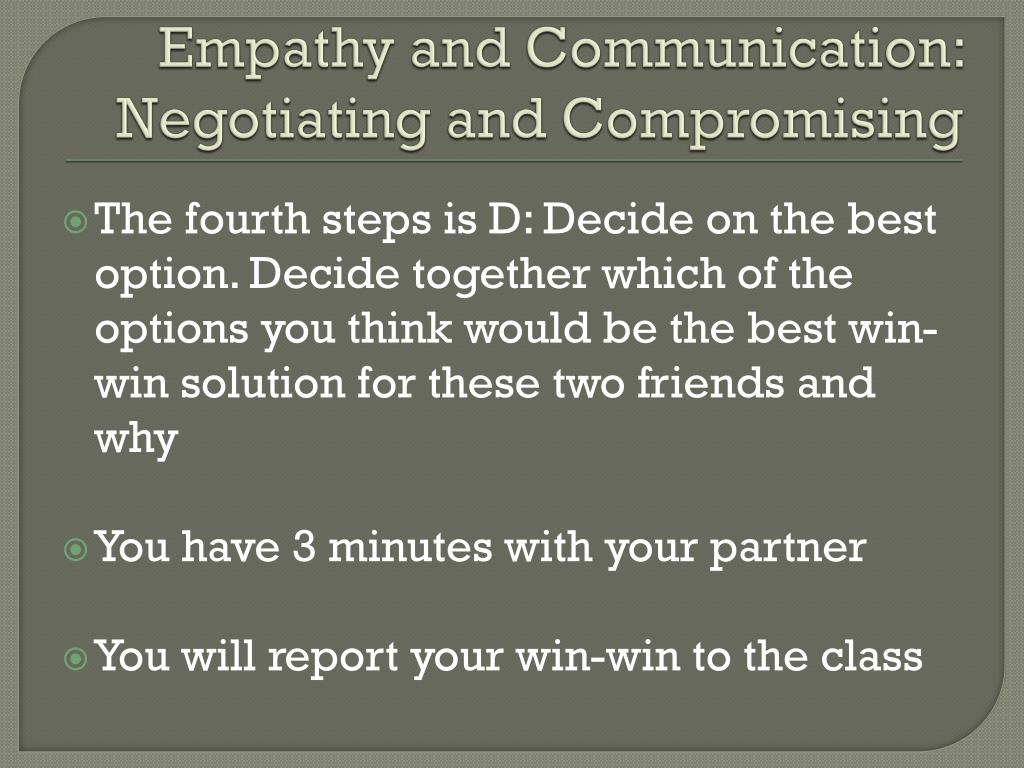 Empathy and Communication: Negotiating and Compromising

The fourth steps is D: Decide on the best option. Decide together which of the options you think would be the best win-win solution for these two friends and why

You have 3 minutes with your partner

You will report your win-win to the class